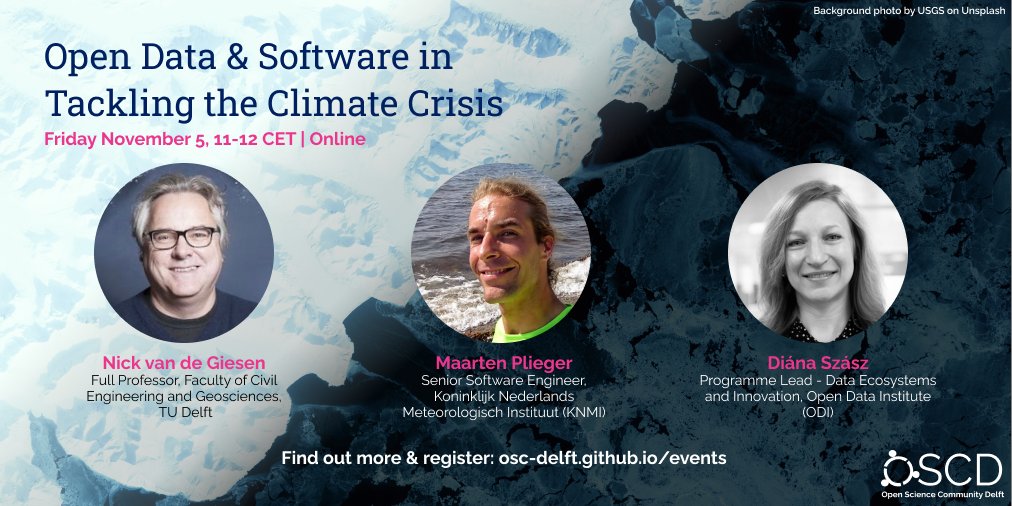 Background photo by USGS on Unsplash

Open Data & Software in Tackling the Climate Crisis

Friday November 5, 11-12 CET | Online

Nick van de Giesen
Full Professor, Faculty of Civil Engineering and Geosciences, TU Delft

Maarten Plieger
Senior Software Engineer, Koninklijk Nederlands Meteorologisch Instituut (KNMI)

Diána Szász
Programme Lead - Data Ecosystems and Innovation, Open Data Institute (ODI)

Find out more & register: osc-delft.github.io/events

OSCD
Open Science Community Delft